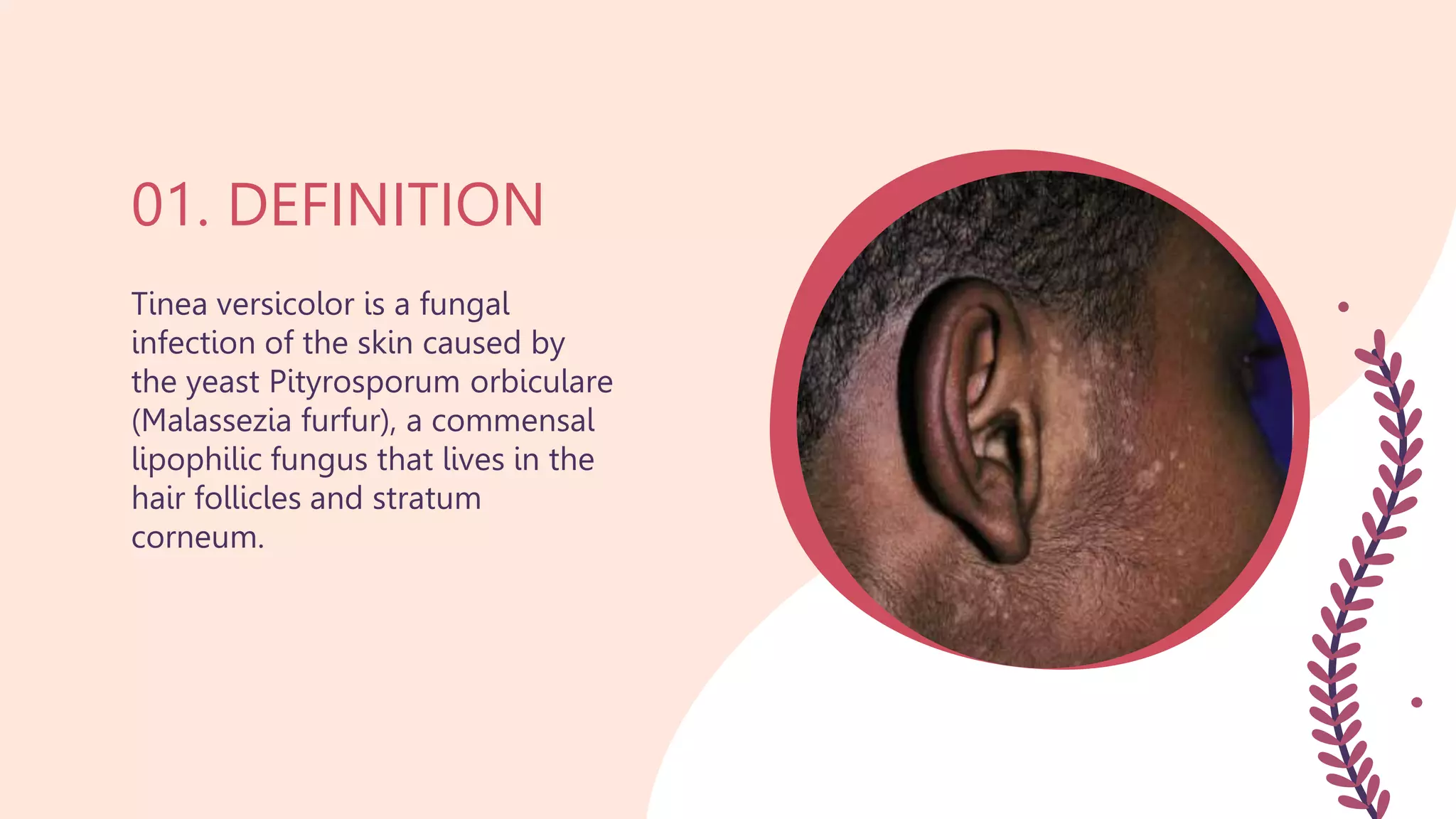 01. DEFINITION

Tinea versicolor is a fungal infection of the skin caused by the yeast Pityrosporum orbiculare (Malassezia furfur), a commensal lipophilic fungus that lives in the hair follicles and stratum corneum.